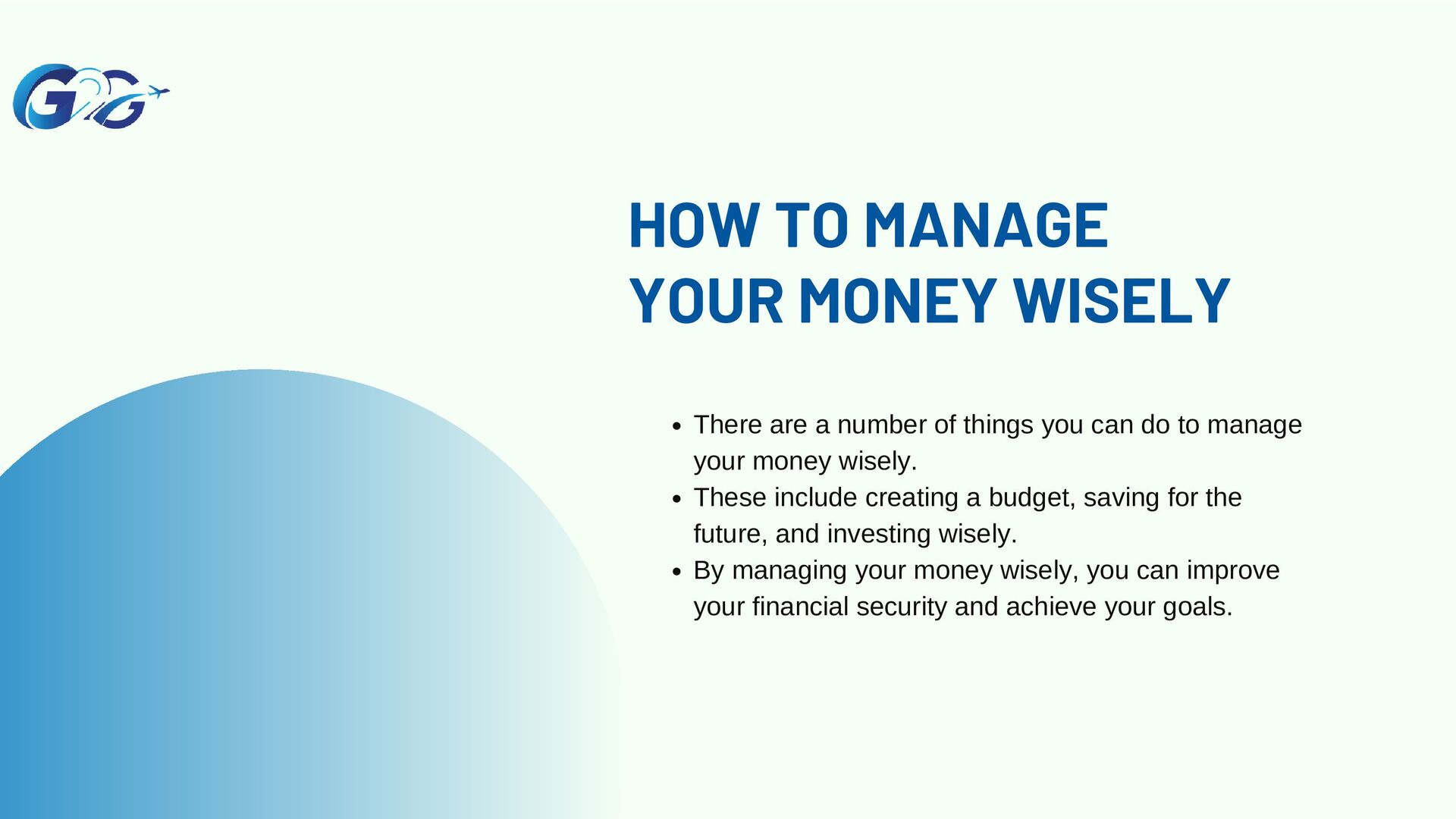 G2G

HOW TO MANAGE YOUR MONEY WISELY

- There are a number of things you can do to manage your money wisely.
- These include creating a budget, saving for the future, and investing wisely.
- By managing your money wisely, you can improve your financial security and achieve your goals.